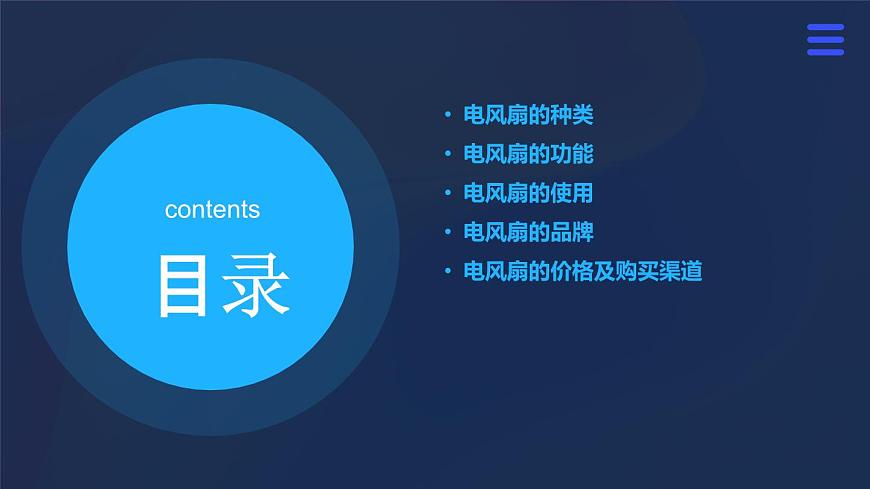 contents

目录

• 电风扇的种类
• 电风扇的功能
• 电风扇的使用
• 电风扇的品牌
• 电风扇的价格及购买渠道